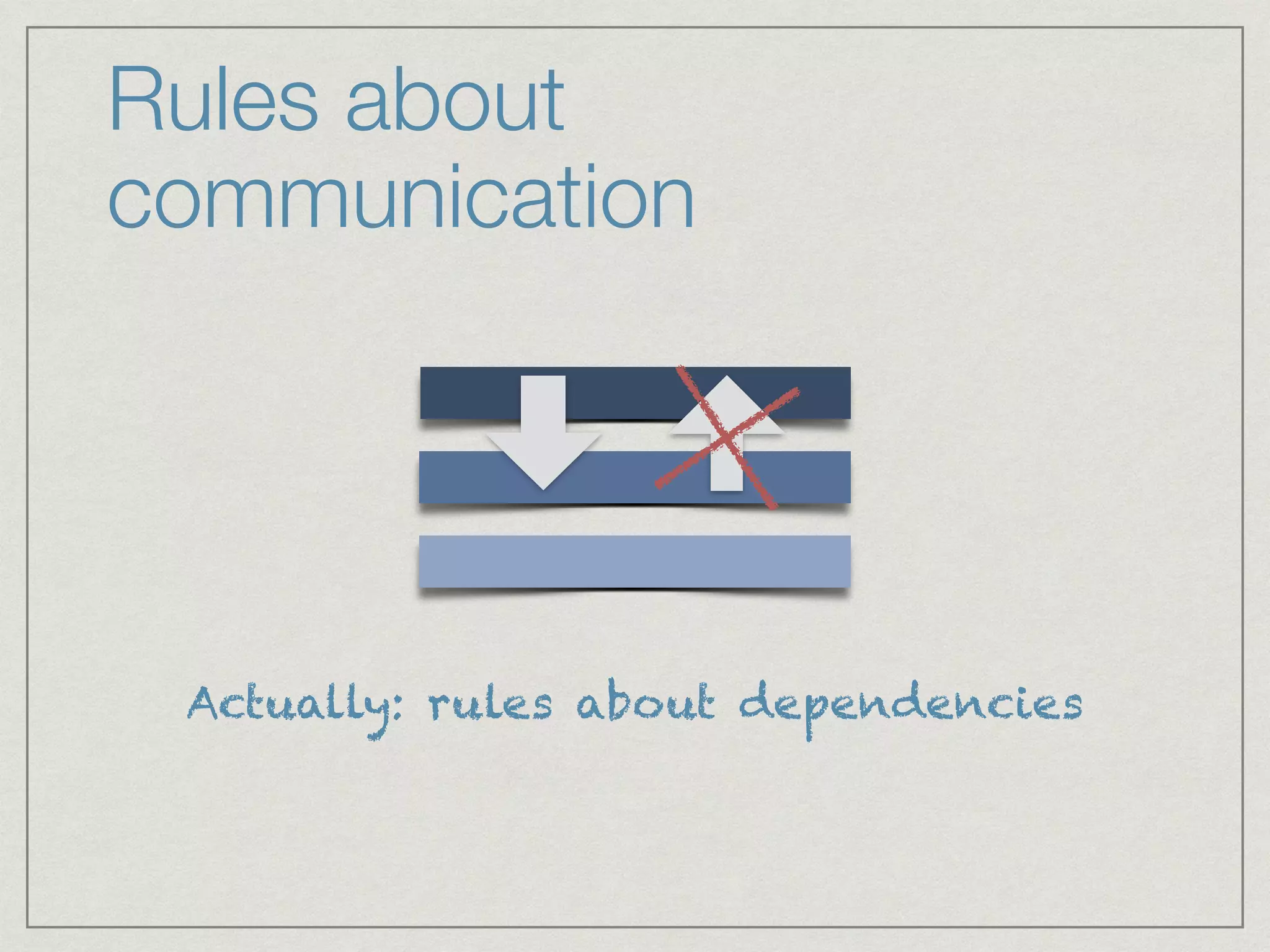 Rules about communication

Actually: rules about dependencies